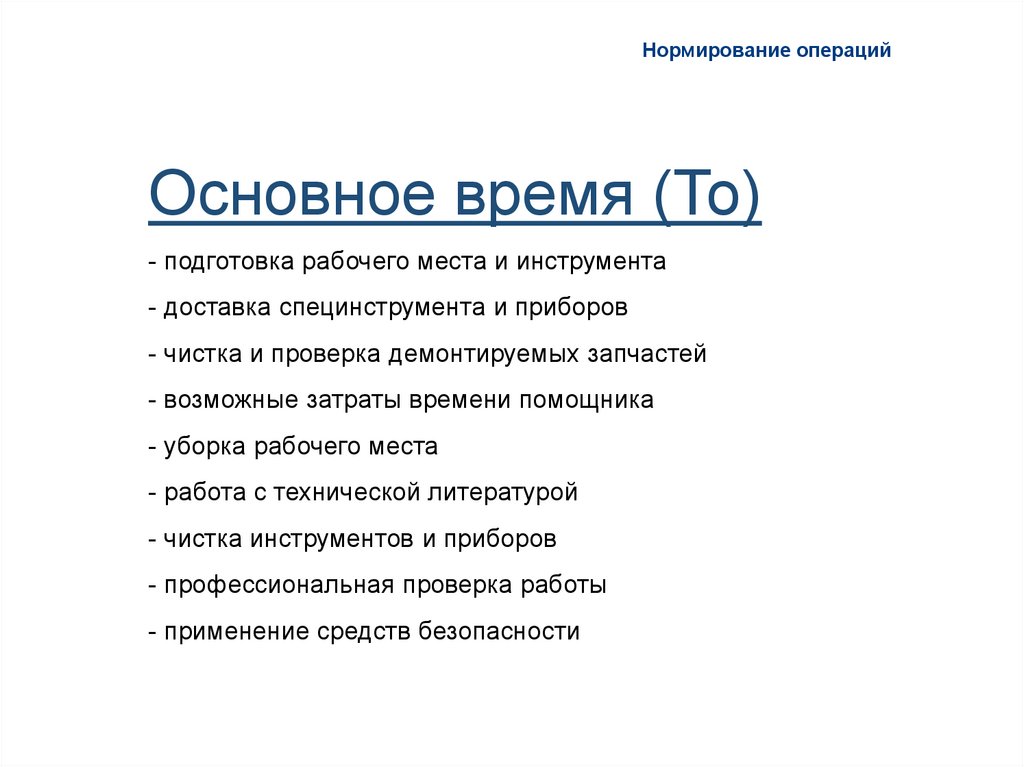 Нормирование операций

Основное время (То)

- подготовка рабочего места и инструмента

- доставка специнструмента и приборов

- чистка и проверка демонтируемых запчастей

- возможные затраты времени помощника

- уборка рабочего места

- работа с технической литературой

- чистка инструментов и приборов

- профессиональная проверка работы

- применение средств безопасности